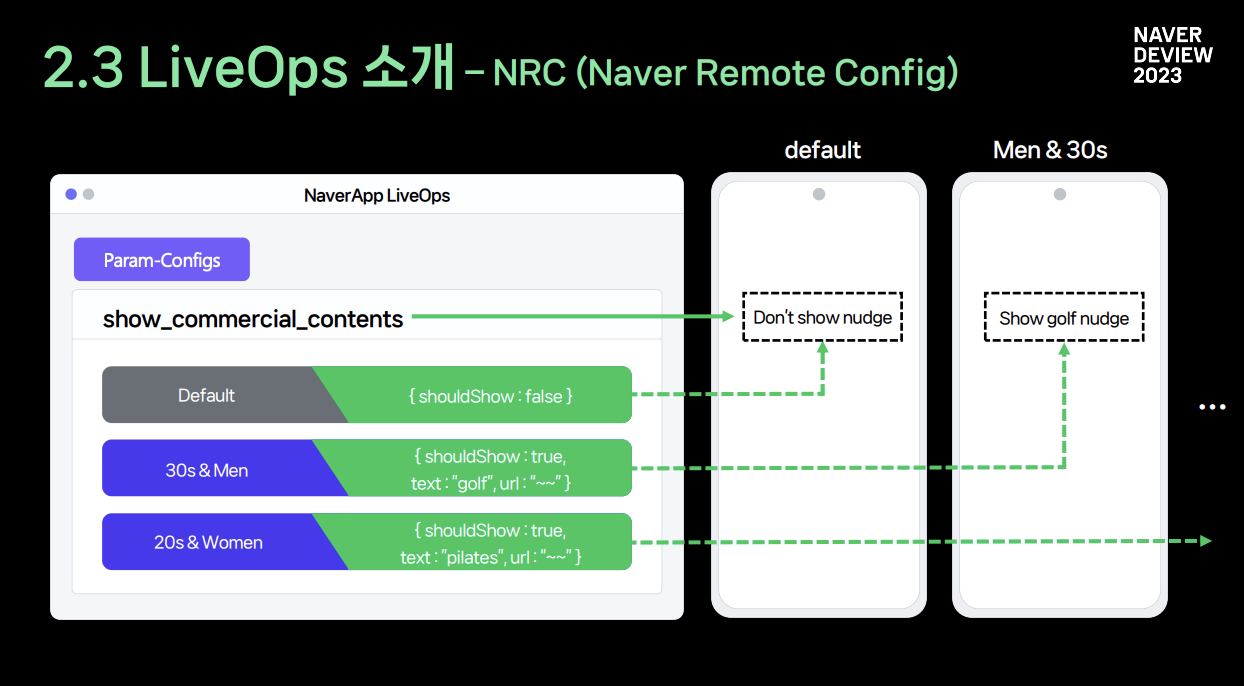 2.3 LiveOps 소개 – NRC (Naver Remote Config)

NAVER DEVIEW 2023

NaverApp LiveOps

Param-Configs

show_commercial_contents

Default
{ shouldShow : false }

30s & Men
{ shouldShow : true, text : "golf", url : "~~" }

20s & Women
{ shouldShow : true, text : "pilates", url : "~~" }

default

Don't show nudge

Men & 30s

Show golf nudge

...